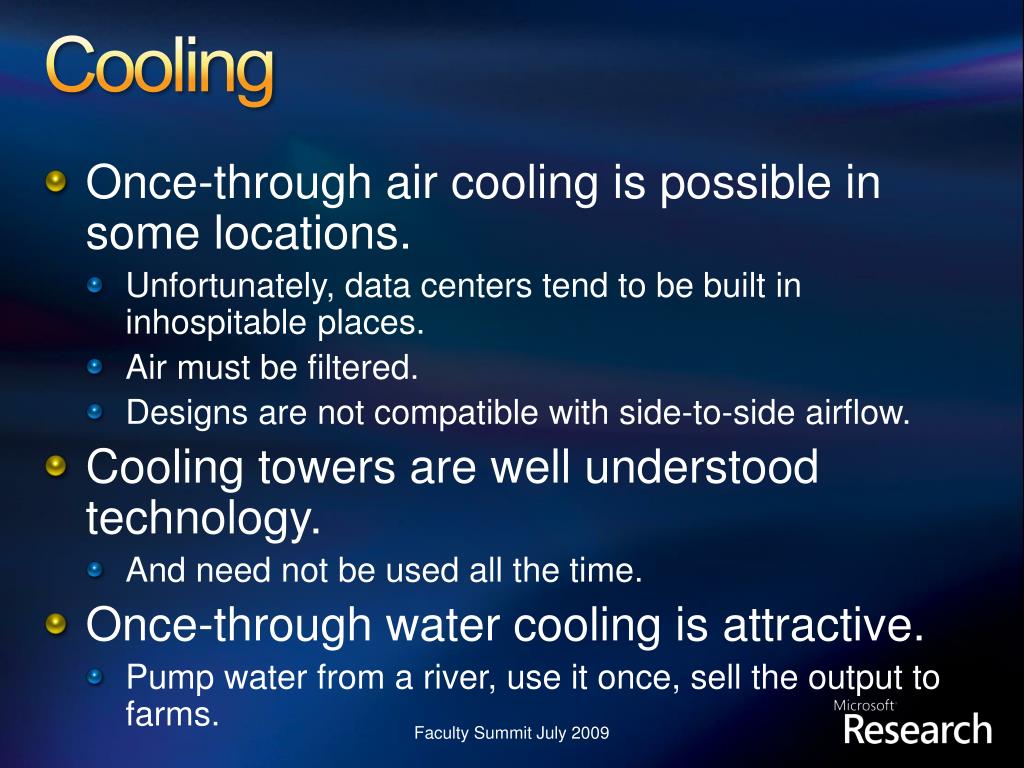 Cooling

Once-through air cooling is possible in some locations.

Unfortunately, data centers tend to be built in inhospitable places.

Air must be filtered.

Designs are not compatible with side-to-side airflow.

Cooling towers are well understood technology.

And need not be used all the time.

Once-through water cooling is attractive.

Pump water from a river, use it once, sell the output to farms.

Faculty Summit July 2009

Microsoft Research